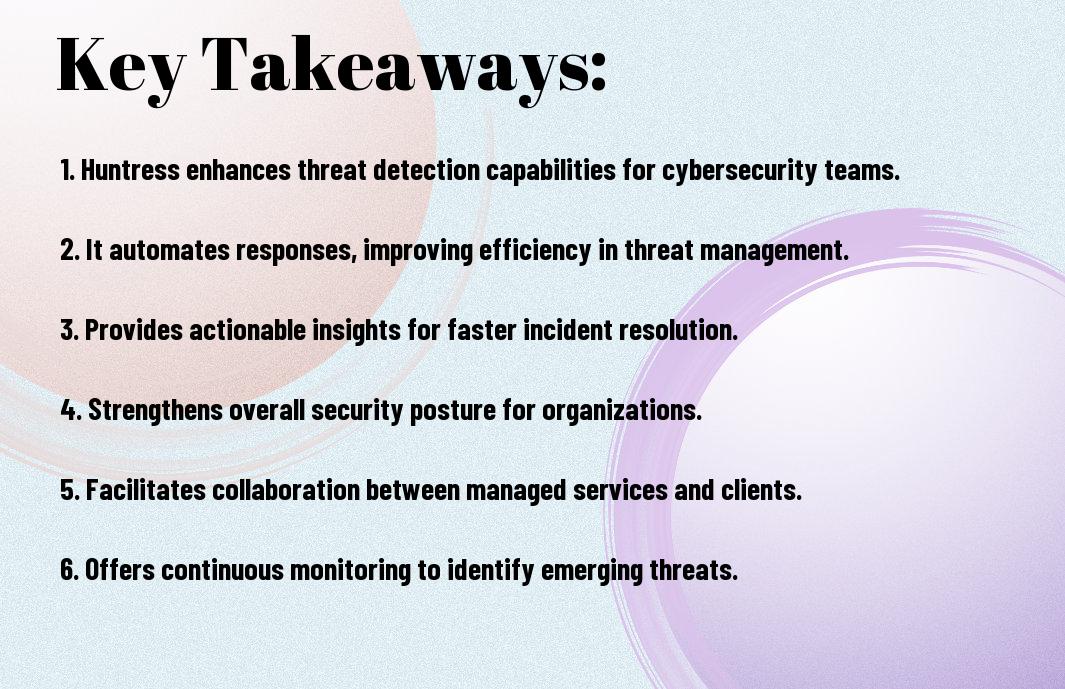 Key Takeaways:

1. Huntress enhances threat detection capabilities for cybersecurity teams.

2. It automates responses, improving efficiency in threat management.

3. Provides actionable insights for faster incident resolution.

4. Strengthens overall security posture for organizations.

5. Facilitates collaboration between managed services and clients.

6. Offers continuous monitoring to identify emerging threats.